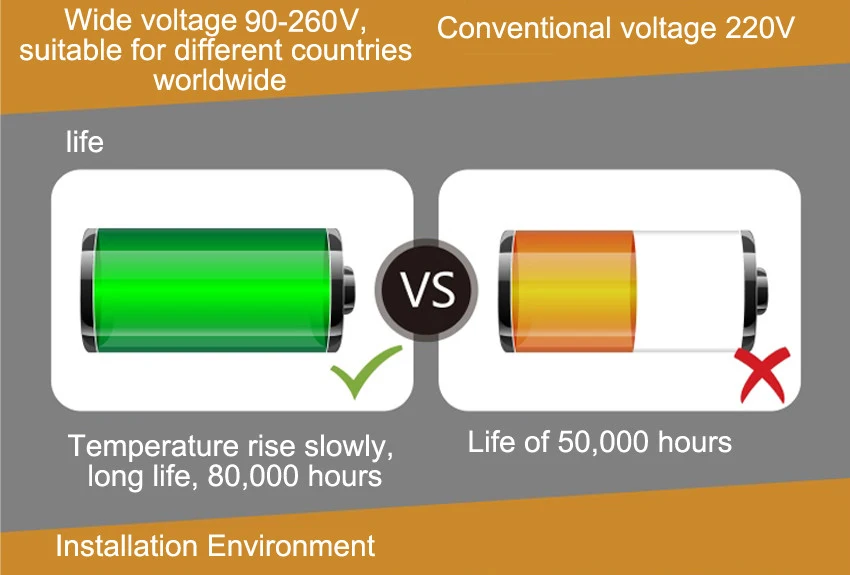 Wide voltage 90-260V, suitable for different countries worldwide

Conventional voltage 220V

life

VS

Temperature rise slowly, long life, 80,000 hours

Life of 50,000 hours

Installation Environment